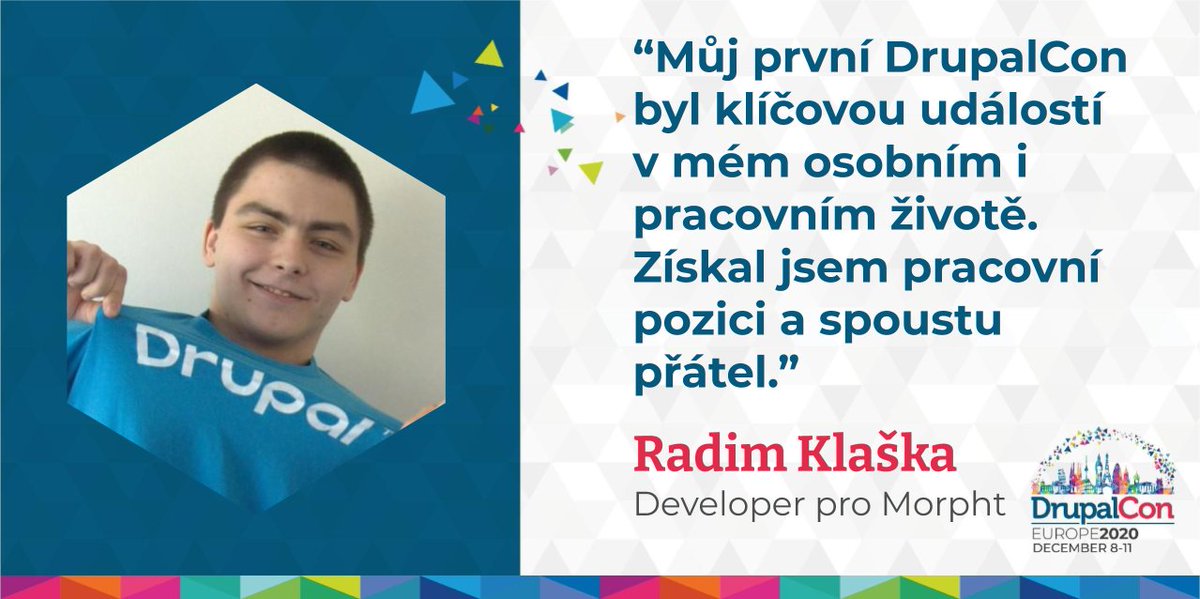 Drupal

“Můj první DrupalCon byl klíčovou událostí v mém osobním i pracovním životě. Získal jsem pracovní pozici a spoustu přátel.”

Radim Klaška
Developer pro Morpht

DrupalCon
EUROPE2020
DECEMBER 8-11